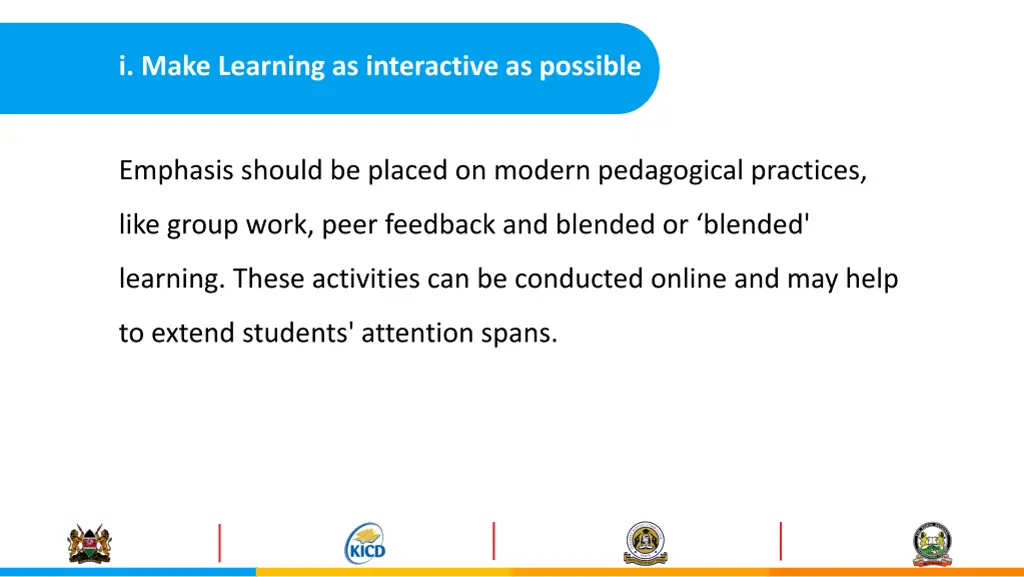 i. Make Learning as interactive as possible

Emphasis should be placed on modern pedagogical practices, like group work, peer feedback and blended or ‘blended' learning. These activities can be conducted online and may help to extend students' attention spans.

KICD